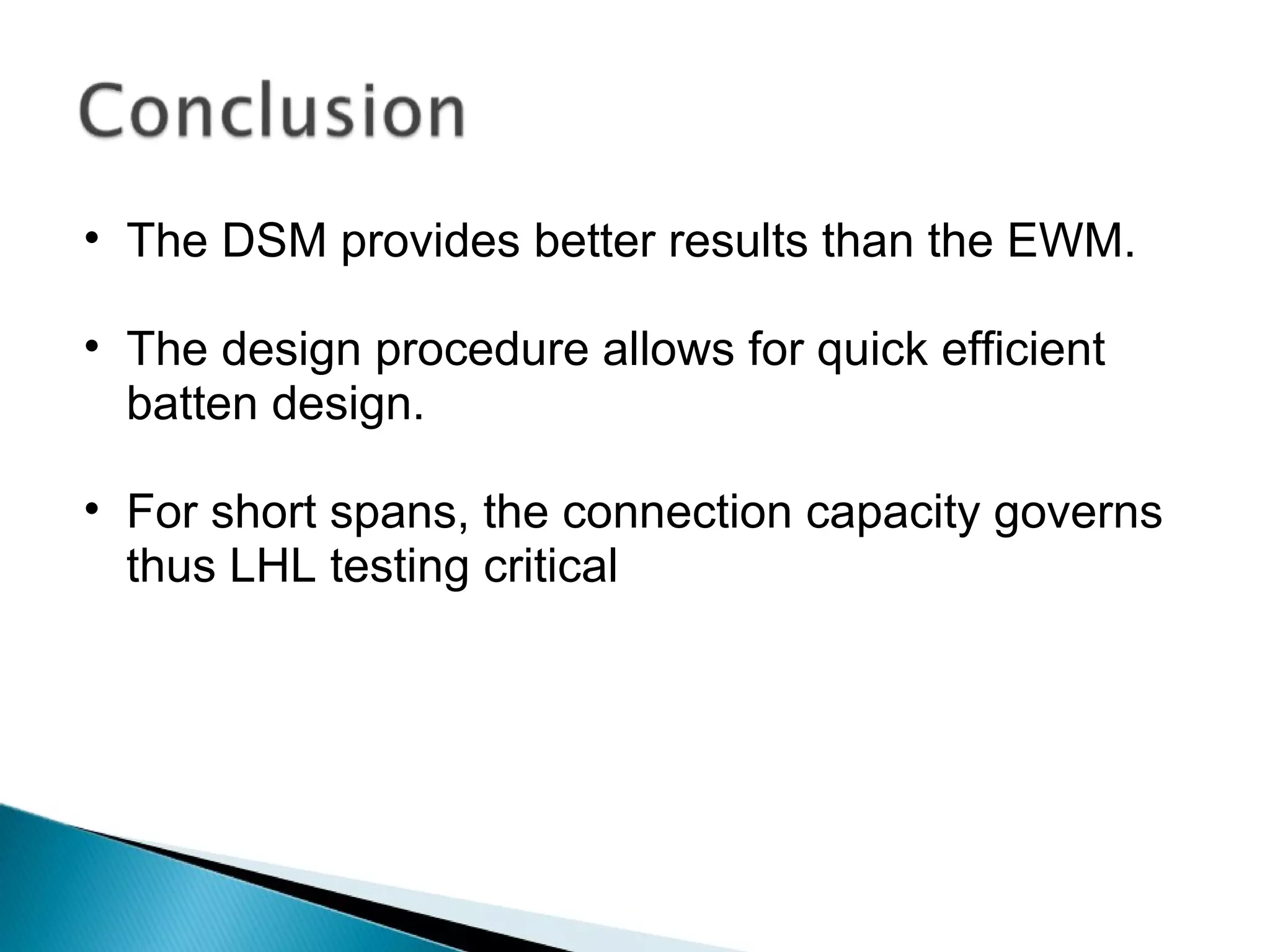 Conclusion

• The DSM provides better results than the EWM.

• The design procedure allows for quick efficient batten design.

• For short spans, the connection capacity governs thus LHL testing critical